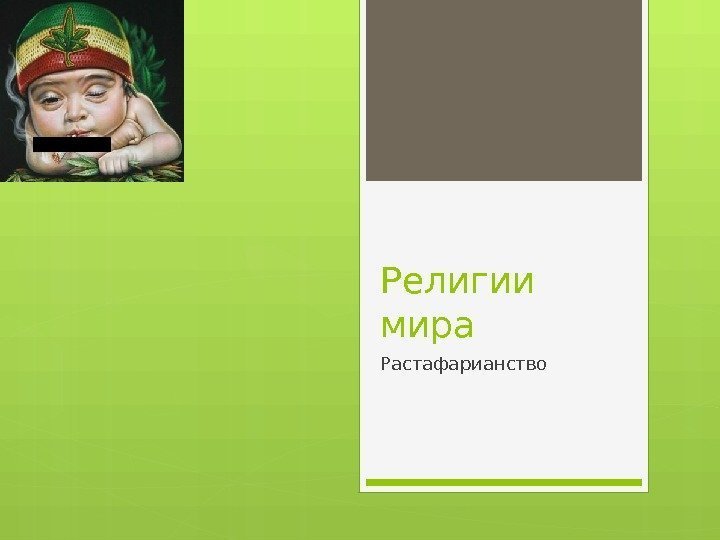 Религии мира

Растафарианство